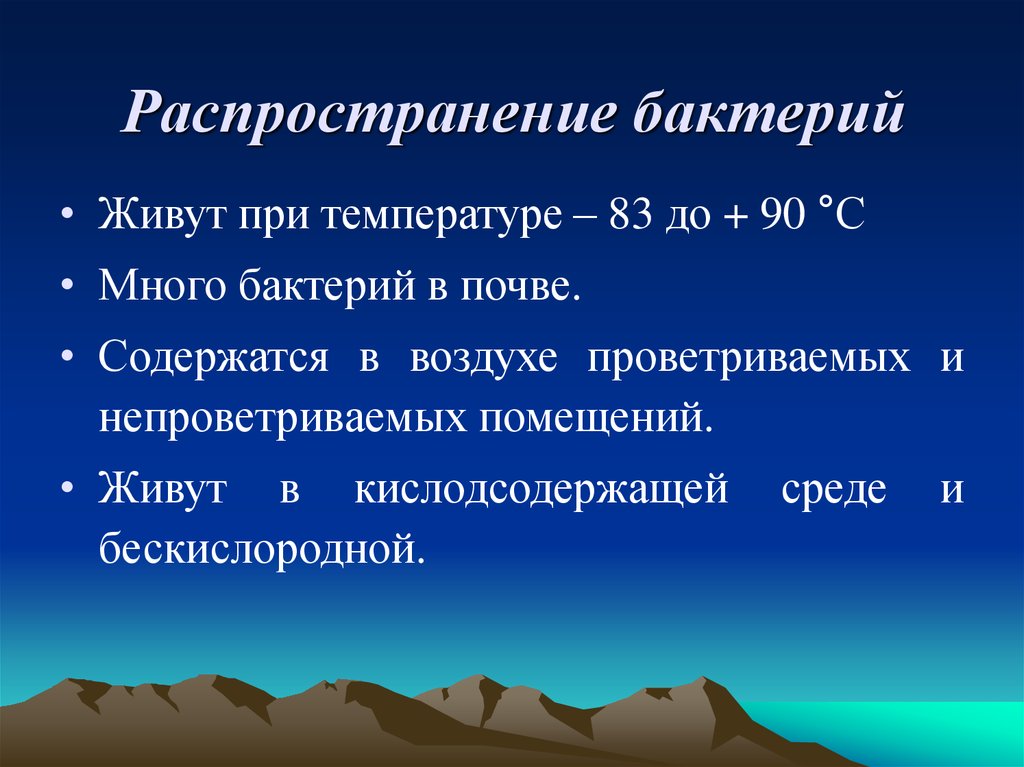 Распространение бактерий

• Живут при температуре – 83 до + 90 °С
• Много бактерий в почве.
• Содержатся в воздухе проветриваемых и непроветриваемых помещений.
• Живут в кислодсодержащей среде и бескислородной.